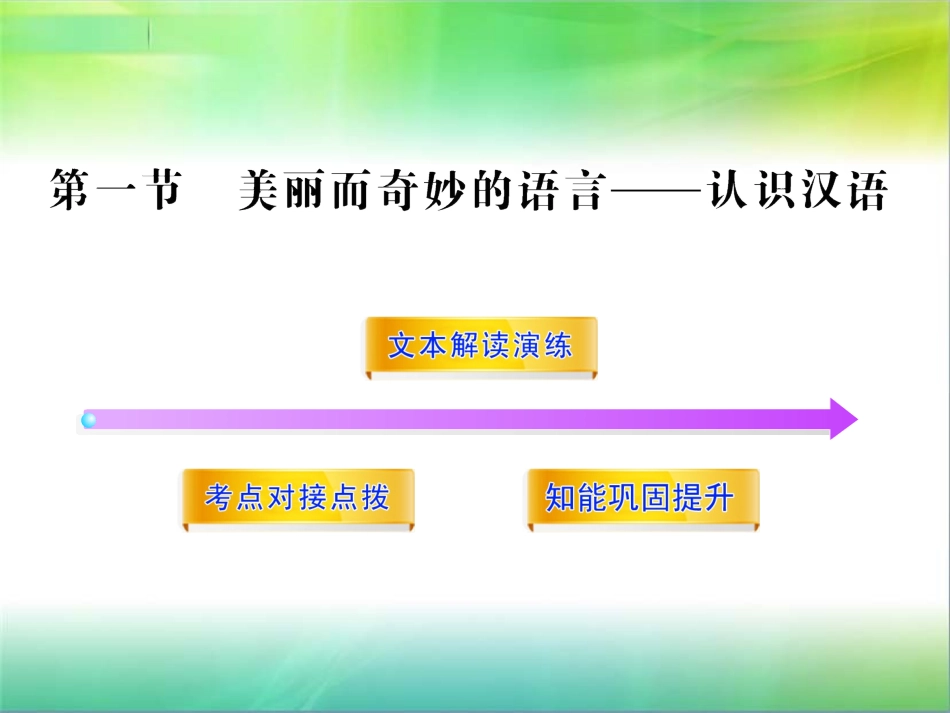 第一节　美丽而奇妙的语言——认识汉语

文本解读演练

考点对接点拨

知能巩固提升